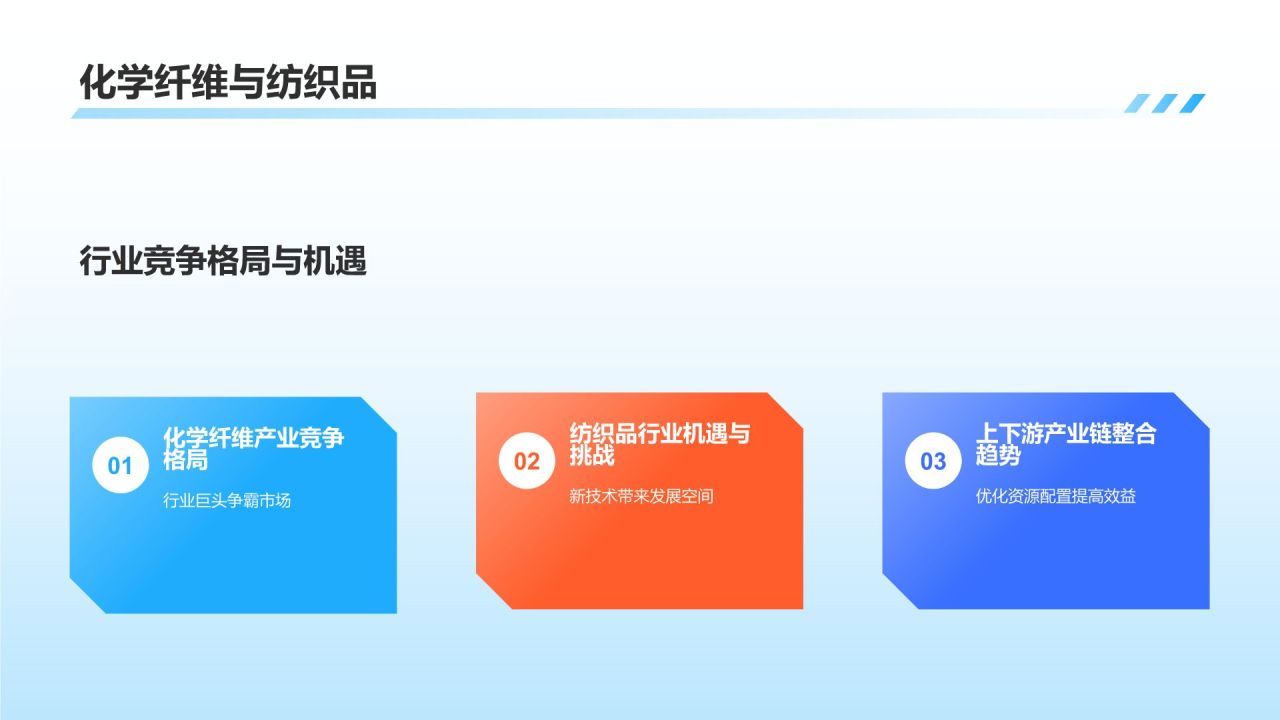 化学纤维与纺织品

行业竞争格局与机遇

01
化学纤维产业竞争格局
行业巨头争霸市场

02
纺织品行业机遇与挑战
新技术带来发展空间

03
上下游产业链整合趋势
优化资源配置提高效益